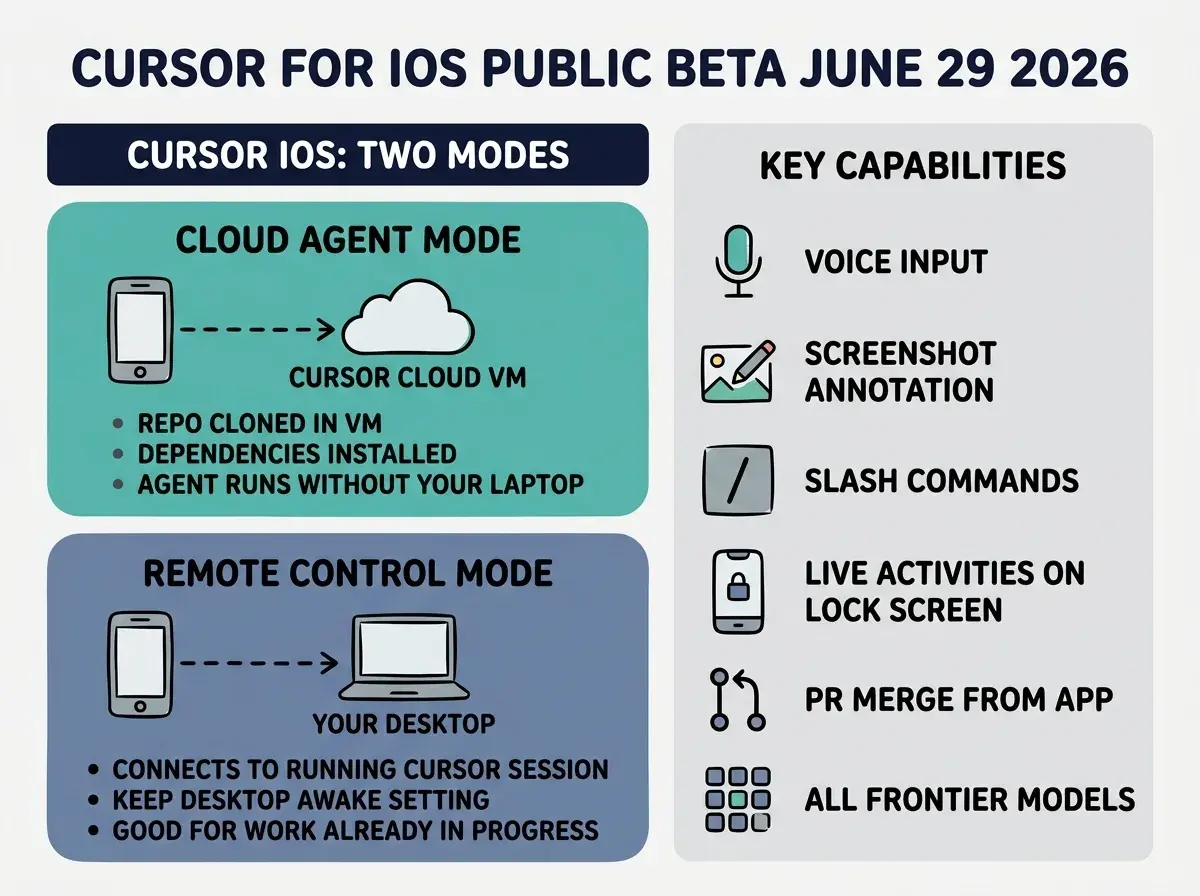 CURSOR FOR IOS PUBLIC BETA JUNE 29 2026

CURSOR IOS: TWO MODES

CLOUD AGENT MODE

CURSOR CLOUD VM

• REPO CLONED IN VM
• DEPENDENCIES INSTALLED
• AGENT RUNS WITHOUT YOUR LAPTOP

REMOTE CONTROL MODE

YOUR DESKTOP

• CONNECTS TO RUNNING CURSOR SESSION
• KEEP DESKTOP AWAKE SETTING
• GOOD FOR WORK ALREADY IN PROGRESS

KEY CAPABILITIES

VOICE INPUT

SCREENSHOT ANNOTATION

/

SLASH COMMANDS

LIVE ACTIVITIES ON LOCK SCREEN

PR MERGE FROM APP

ALL FRONTIER MODELS